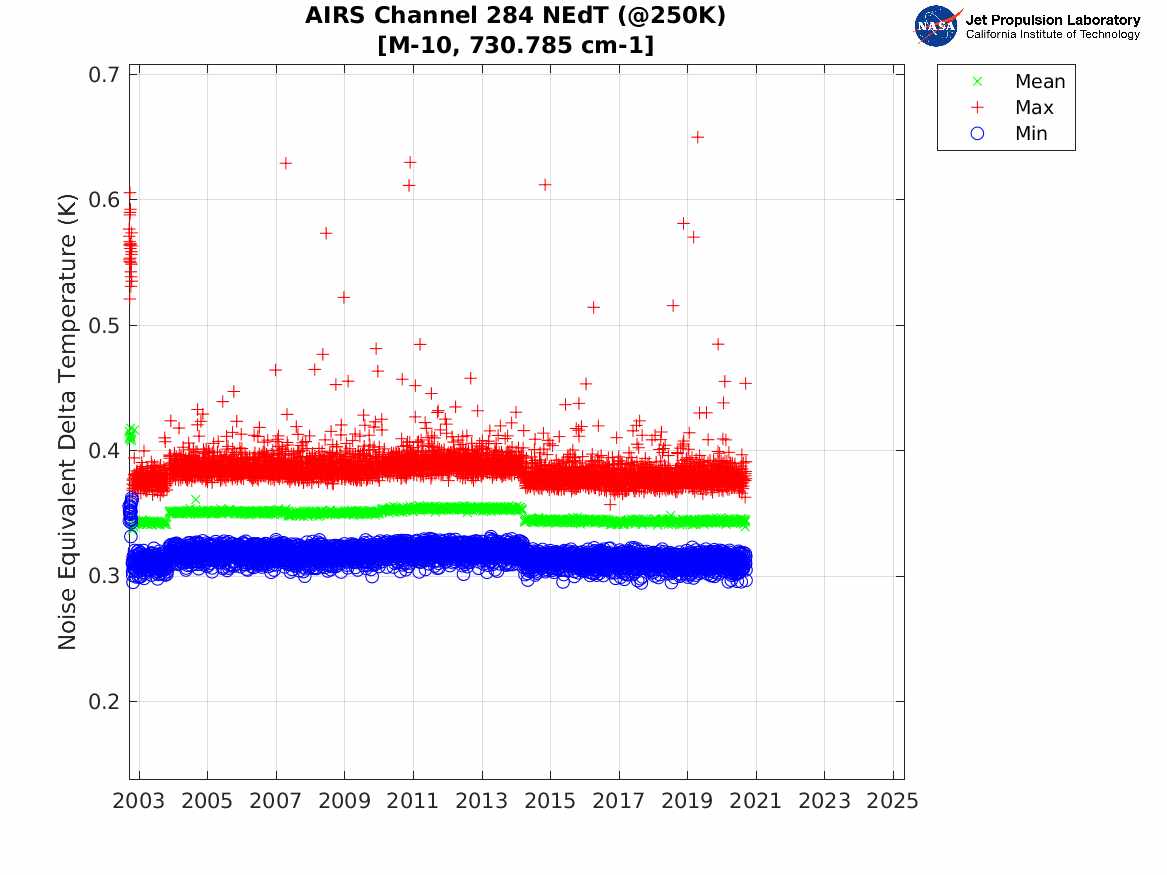 AIRS Channel 284 NEdT (@250K)
[M-10, 730.785 cm-1]

NASA Jet Propulsion Laboratory
California Institute of Technology

Mean
Max
Min

Noise Equivalent Delta Temperature (K)

0.7
0.6
0.5
0.4
0.3
0.2

2003 2005 2007 2009 2011 2013 2015 2017 2019 2021 2023 2025